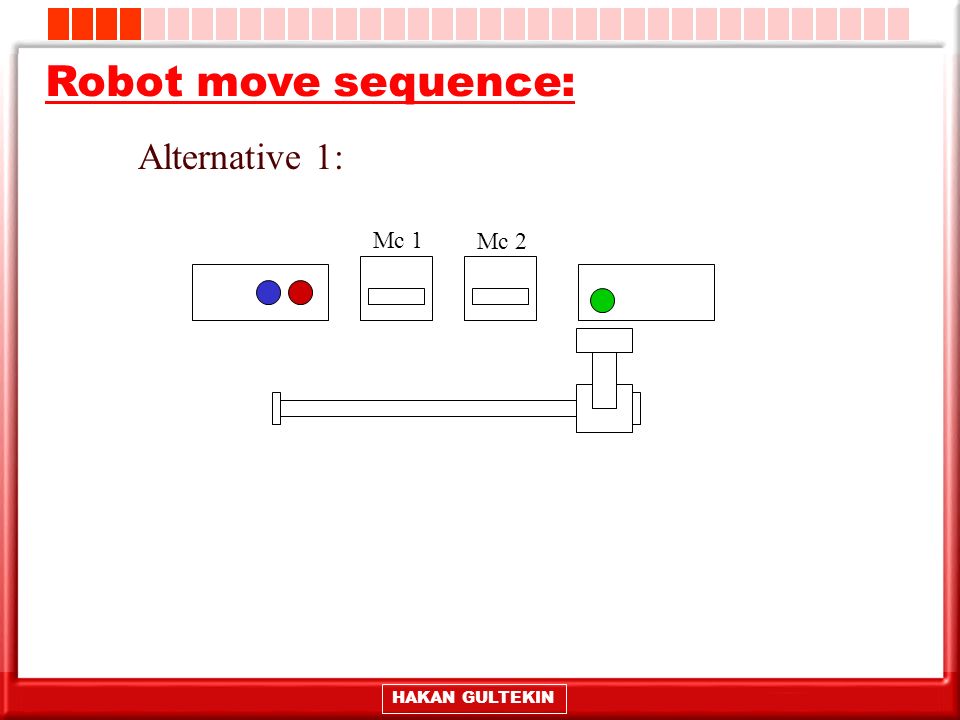 Robot move sequence:

Alternative 1:

Mc 1

Mc 2

HAKAN GULTEKIN